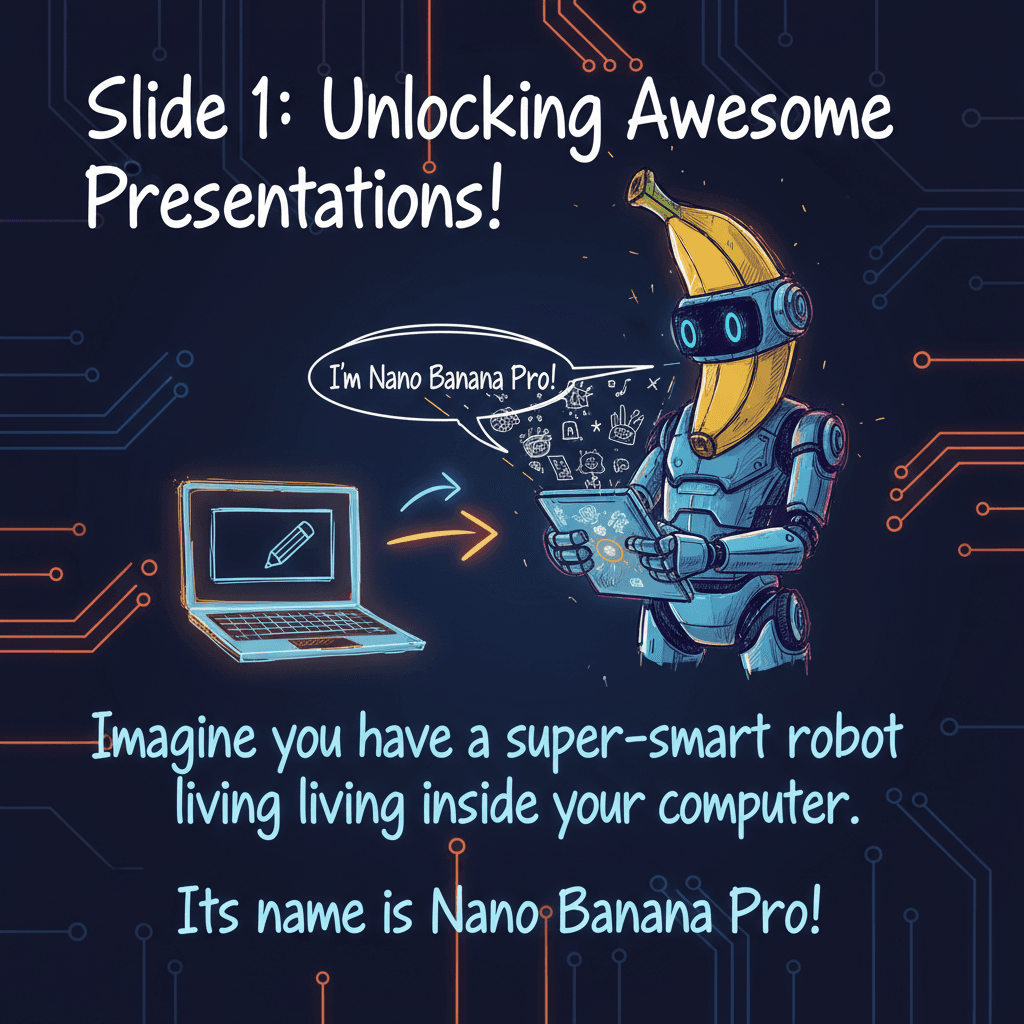 Slide 1: Unlocking Awesome Presentations!

I'm Nano Banana Pro!

Imagine you have a super-smart robot living living inside your computer.

Its name is Nano Banana Pro!